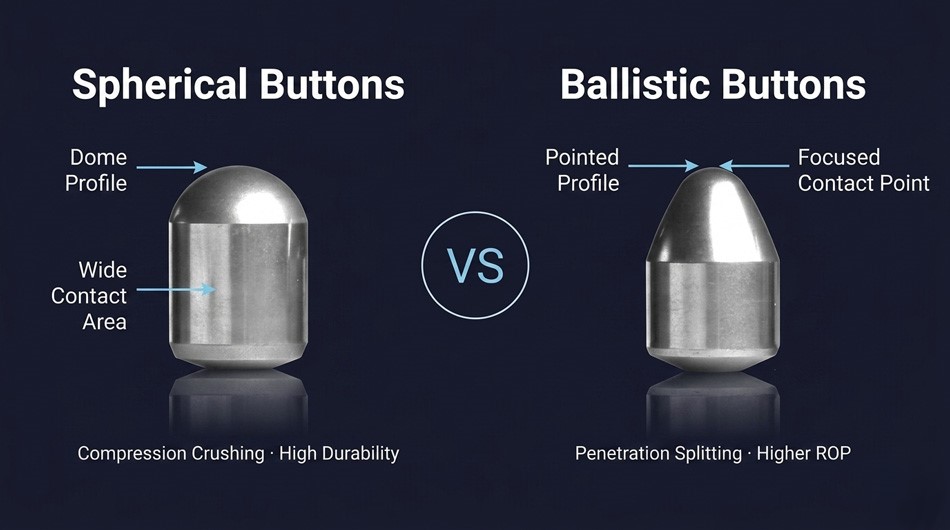 Spherical Buttons

Dome Profile

Wide Contact Area

Compression Crushing · High Durability

VS

Ballistic Buttons

Pointed Profile

Focused Contact Point

Penetration Splitting · Higher ROP